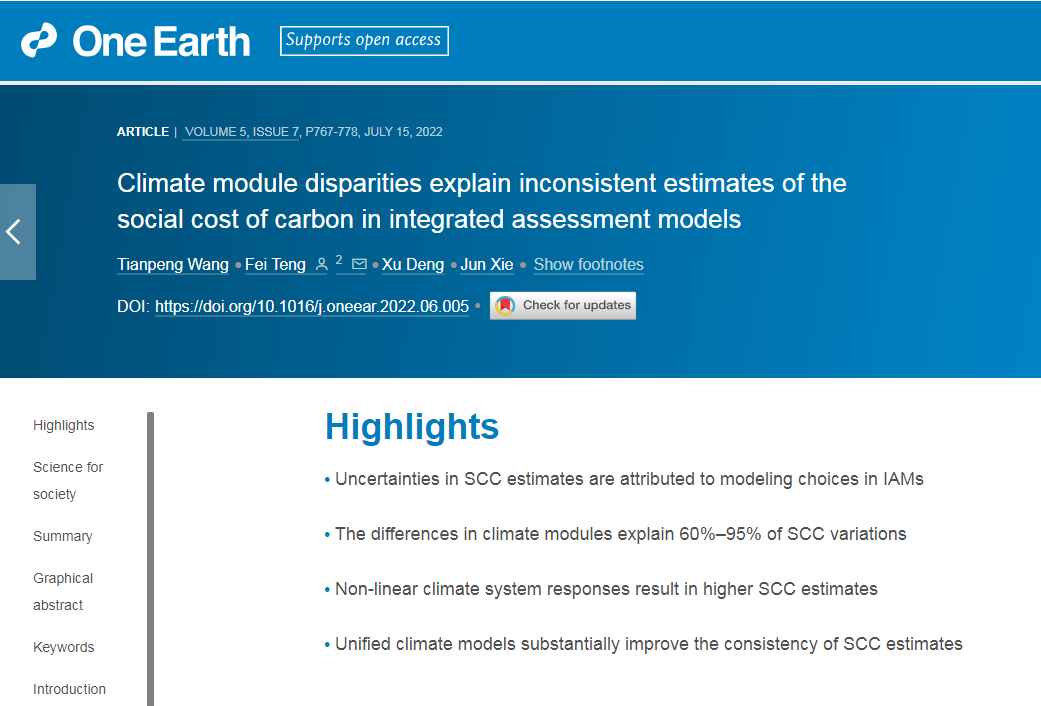 One Earth

Supports open access

ARTICLE | VOLUME 5, ISSUE 7, P767-778, JULY 15, 2022

Climate module disparities explain inconsistent estimates of the social cost of carbon in integrated assessment models

Tianpeng Wang • Fei Teng 2 • Xu Deng • Jun Xie • Show footnotes

DOI: https://doi.org/10.1016/j.oneear.2022.06.005 • Check for updates

Highlights

Science for society

Summary

Graphical abstract

Keywords

Introduction

Highlights

• Uncertainties in SCC estimates are attributed to modeling choices in IAMs

• The differences in climate modules explain 60%–95% of SCC variations

• Non-linear climate system responses result in higher SCC estimates

• Unified climate models substantially improve the consistency of SCC estimates